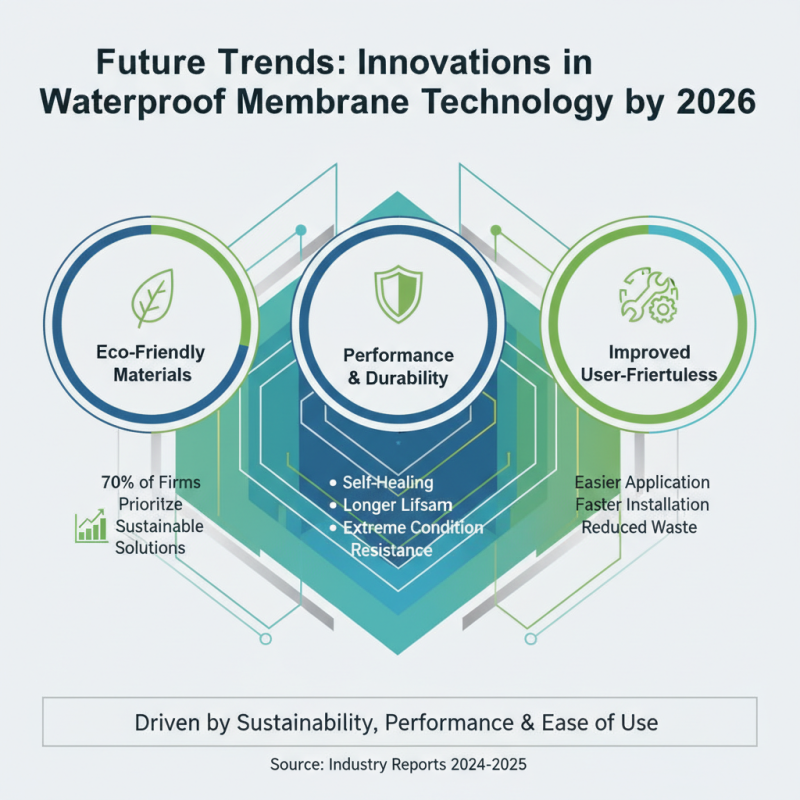 Future Trends: Innovations in Waterproof Membrane Technology by 2026

Eco-Friendly Materials

Performance & Durability

Improved User-Friertuless

70% of Firms Prioritze Sustainable Solutions

• Self-Healing
• Longer Lifsam
• Extreme Condition Resistance

Easier Application
Faster Installation
Reduced Waste

Driven by Sustainability, Performance & Ease of Use

Source: Industry Reports 2024-2025